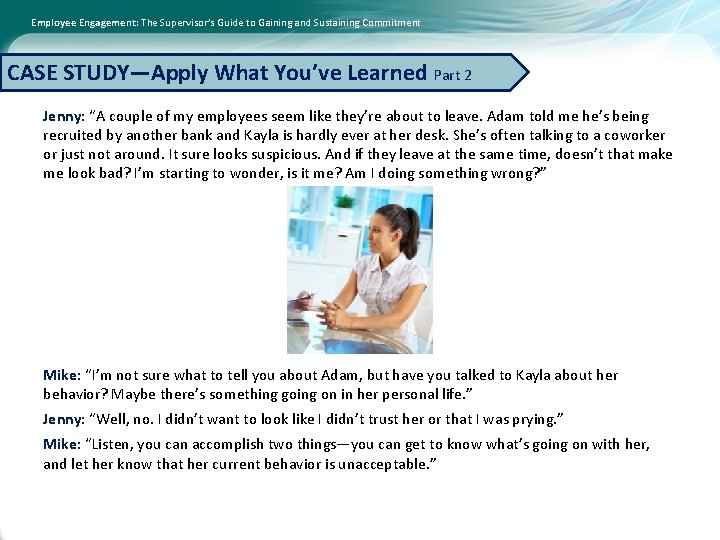 Employee Engagement: The Supervisor's Guide to Gaining and Sustaining Commitment

CASE STUDY—Apply What You've Learned Part 2

Jenny: "A couple of my employees seem like they're about to leave. Adam told me he's being recruited by another bank and Kayla is hardly ever at her desk. She's often talking to a coworker or just not around. It sure looks suspicious. And if they leave at the same time, doesn't that make me look bad? I'm starting to wonder, is it me? Am I doing something wrong?"

Mike: "I'm not sure what to tell you about Adam, but have you talked to Kayla about her behavior? Maybe there's something going on in her personal life."

Jenny: "Well, no. I didn't want to look like I didn't trust her or that I was prying."

Mike: "Listen, you can accomplish two things—you can get to know what's going on with her, and let her know that her current behavior is unacceptable."